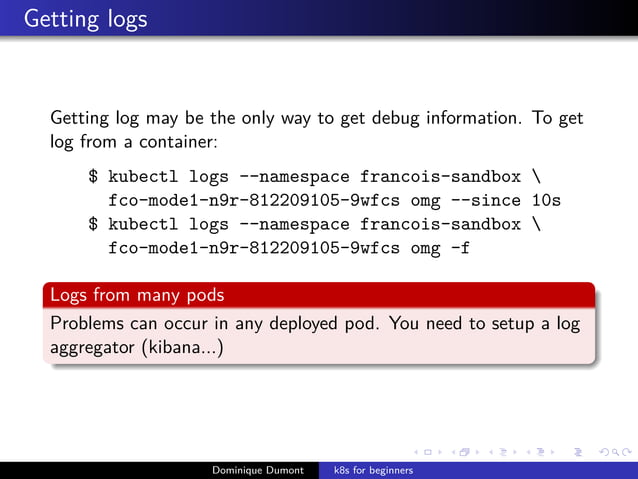 Getting logs

Getting log may be the only way to get debug information. To get log from a container:

$ kubectl logs --namespace francois-sandbox \
fco-mode1-n9r-812209105-9wfcs omg --since 10s
$ kubectl logs --namespace francois-sandbox \
fco-mode1-n9r-812209105-9wfcs omg -f

Logs from many pods

Problems can occur in any deployed pod. You need to setup a log aggregator (kibana...)

Dominique Dumont k8s for beginners